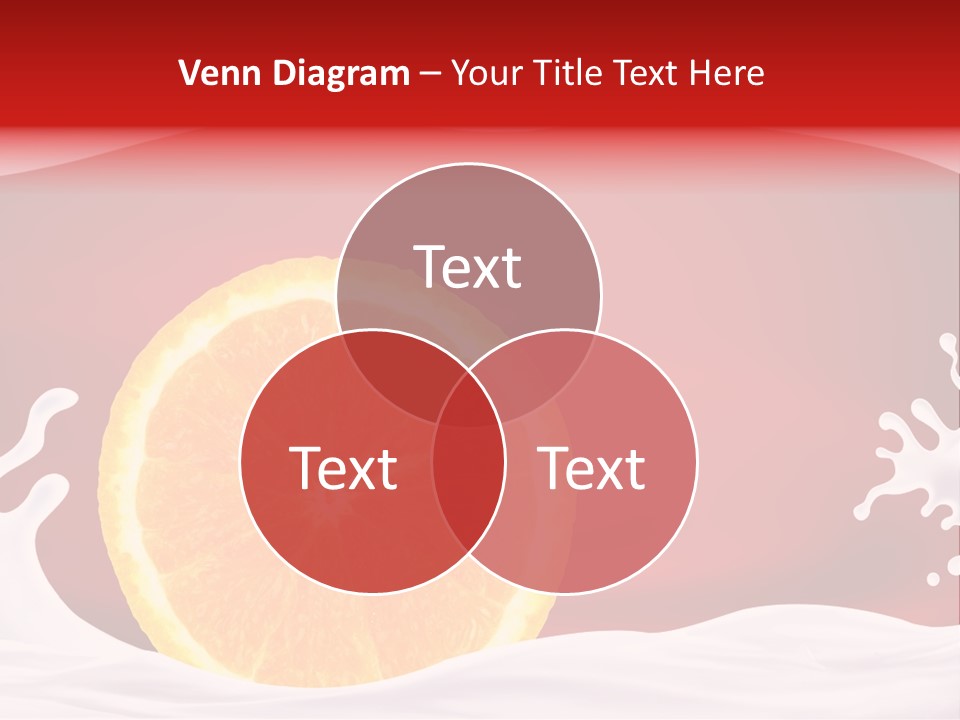 Venn Diagram – Your Title Text Here

Text

Text

Text